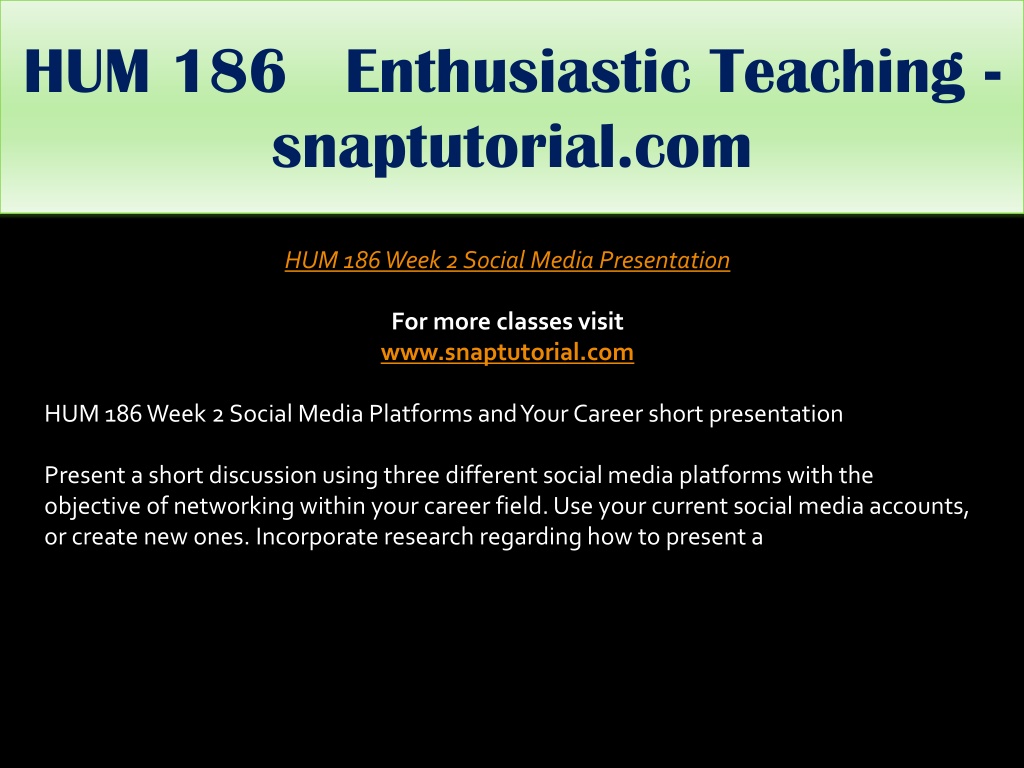 HUM 186 Enthusiastic Teaching - snaptutorial.com

HUM 186 Week 2 Social Media Presentation

For more classes visit
www.snaptutorial.com

HUM 186 Week 2 Social Media Platforms and Your Career short presentation

Present a short discussion using three different social media platforms with the objective of networking within your career field. Use your current social media accounts, or create new ones. Incorporate research regarding how to present a